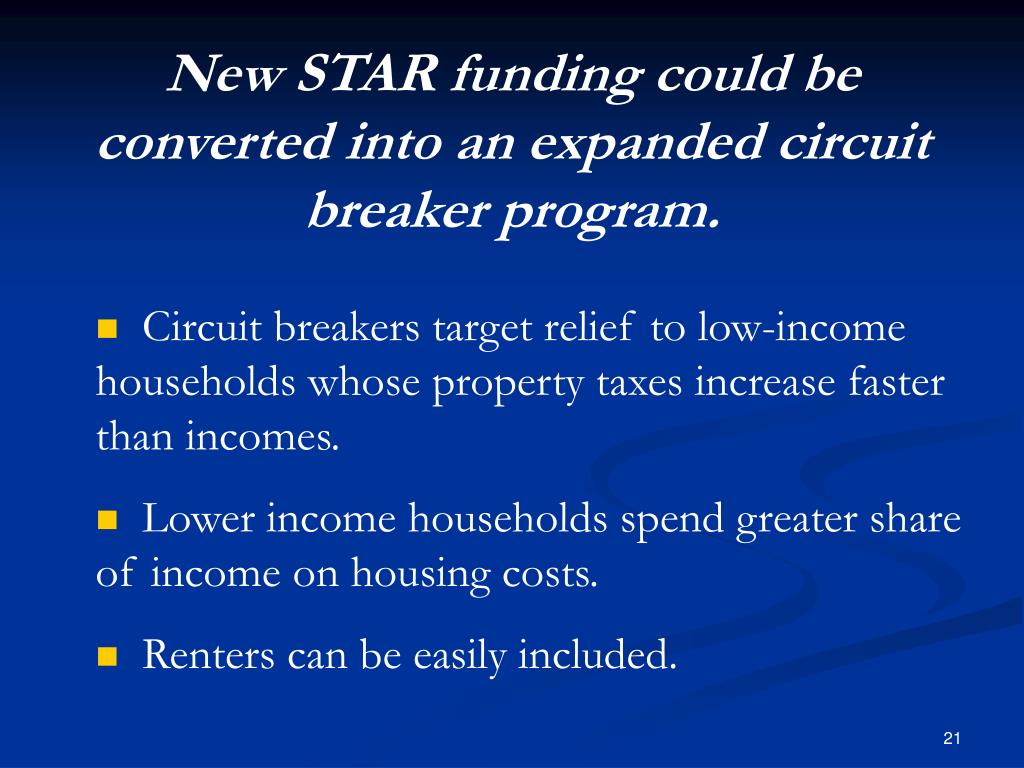 New STAR funding could be converted into an expanded circuit breaker program.

Circuit breakers target relief to low-income households whose property taxes increase faster than incomes.

Lower income households spend greater share of income on housing costs.

Renters can be easily included.

21